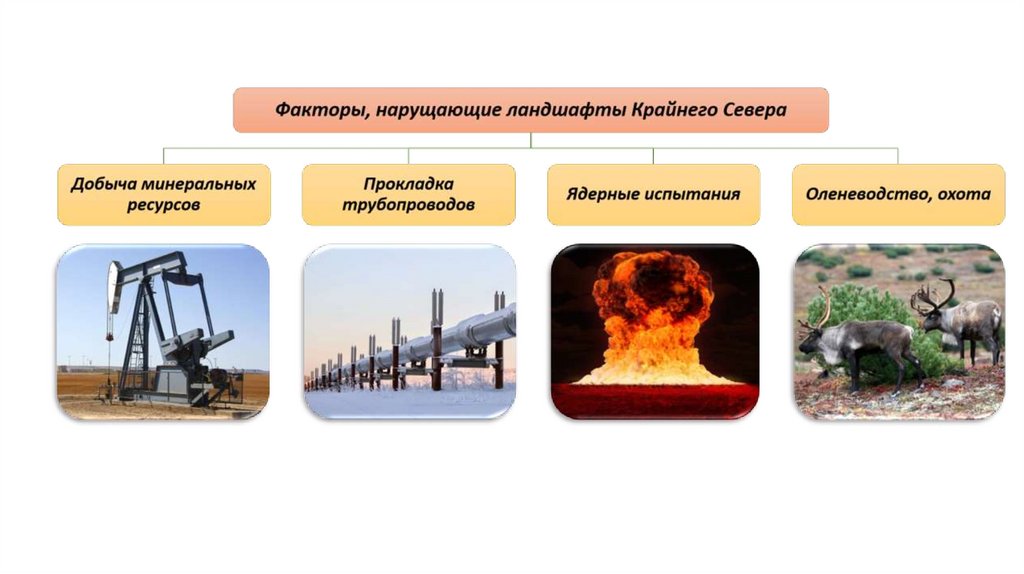 Факторы, нарущающие ландшафты Крайнего Севера

Добыча минеральных ресурсов

Прокладка трубопроводов

Ядерные испытания

Оленеводство, охота